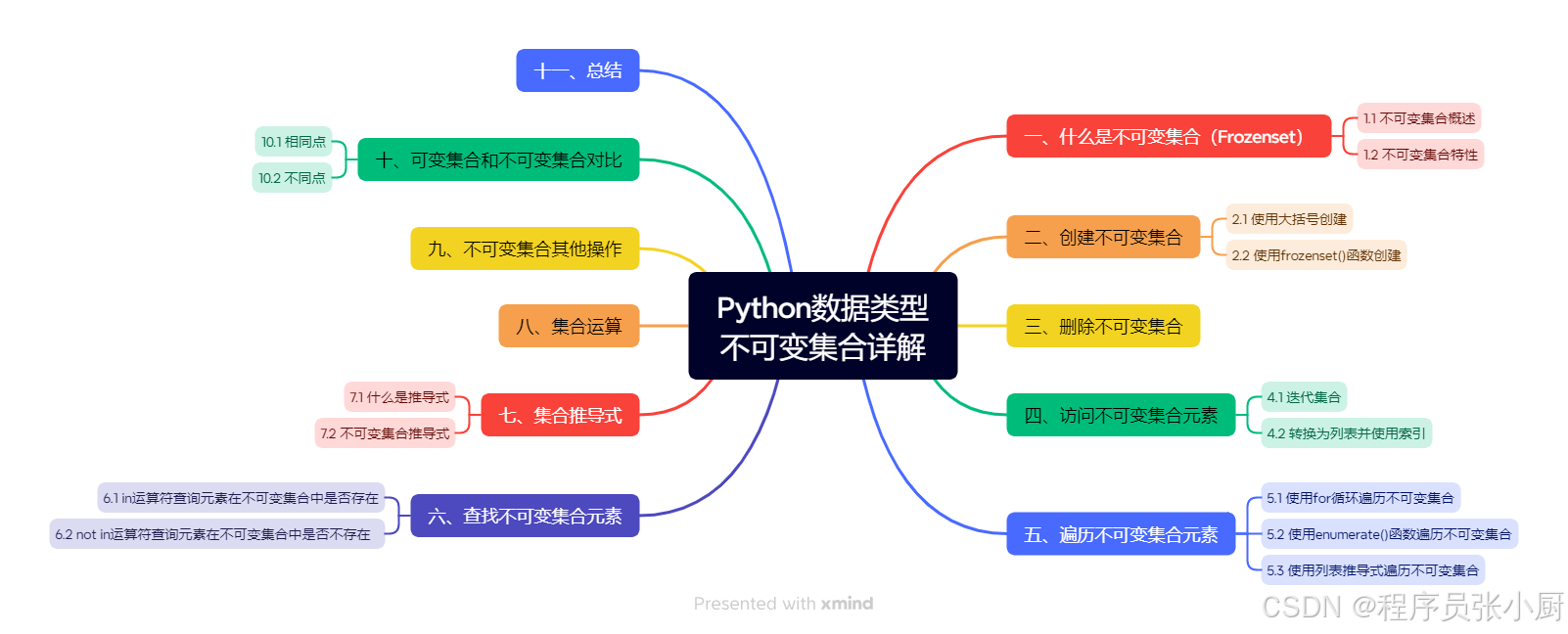 Python数据类型
不可变集合详解

一、什么是不可变集合（Frozenset）
1.1 不可变集合概述
1.2 不可变集合特性

二、创建不可变集合
2.1 使用大括号创建
2.2 使用frozenset()函数创建

三、删除不可变集合

四、访问不可变集合元素
4.1 迭代集合
4.2 转换为列表并使用索引

五、遍历不可变集合元素
5.1 使用for循环遍历不可变集合
5.2 使用enumerate()函数遍历不可变集合
5.3 使用列表推导式遍历不可变集合

六、查找不可变集合元素
6.1 in运算符查询元素在不可变集合中是否存在
6.2 not in运算符查询元素在不可变集合中是否不存在

七、集合推导式
7.1 什么是推导式
7.2 不可变集合推导式

八、集合运算

九、不可变集合其他操作

十、可变集合和不可变集合对比
10.1 相同点
10.2 不同点

十一、总结

Presented with xmind

CSDN @程序员张小厨